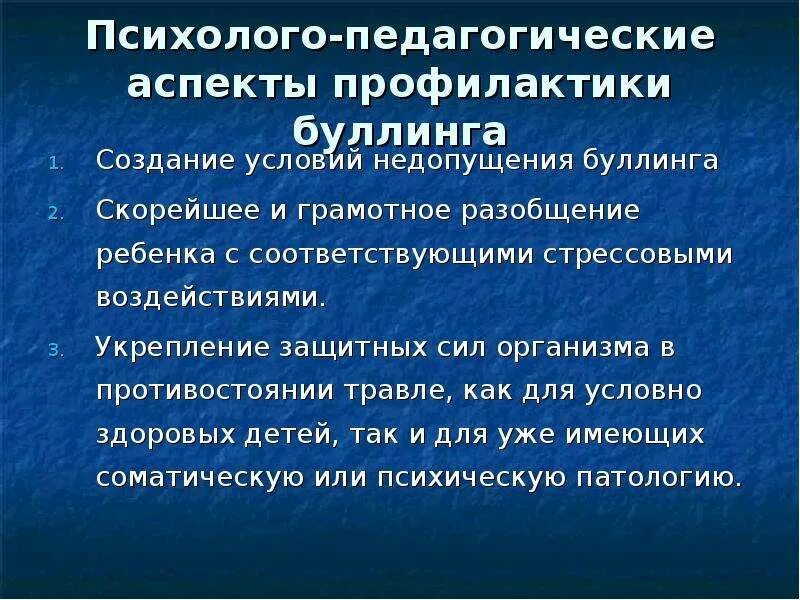 Психолого-педагогические аспекты профилактики буллинга

1. Создание условий недопущения буллинга
2. Скорейшее и грамотное разобщение ребенка с соответствующими стрессовыми воздействиями.
3. Укрепление защитных сил организма в противостоянии травле, как для условно здоровых детей, так и для уже имеющих соматическую или психическую патологию.